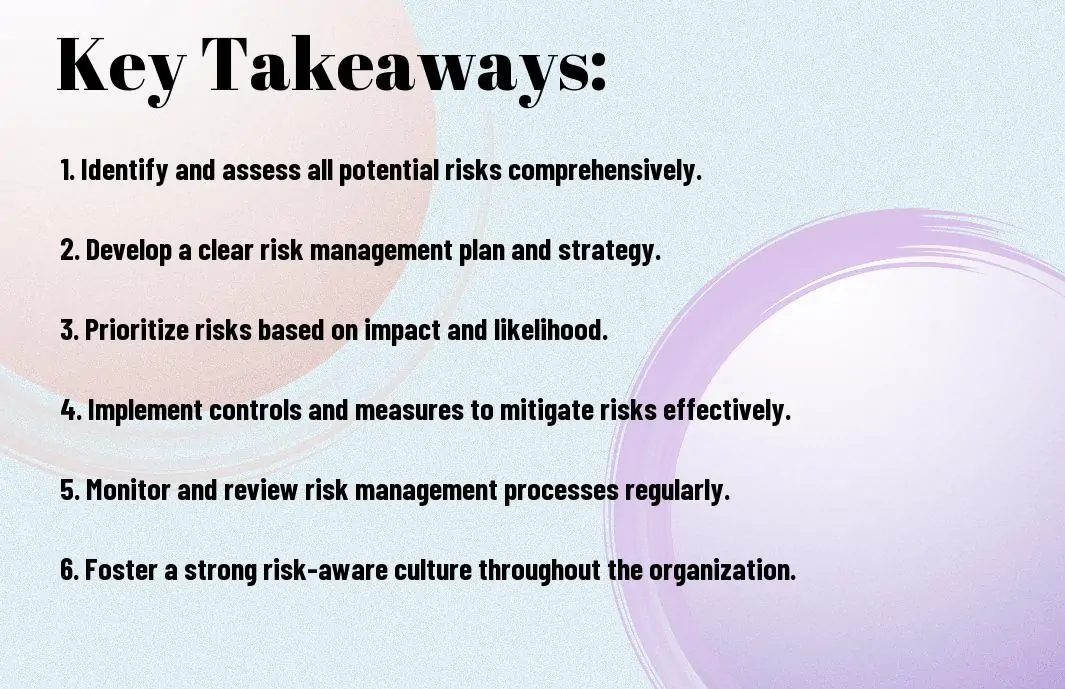 Key Takeaways:

1. Identify and assess all potential risks comprehensively.

2. Develop a clear risk management plan and strategy.

3. Prioritize risks based on impact and likelihood.

4. Implement controls and measures to mitigate risks effectively.

5. Monitor and review risk management processes regularly.

6. Foster a strong risk-aware culture throughout the organization.